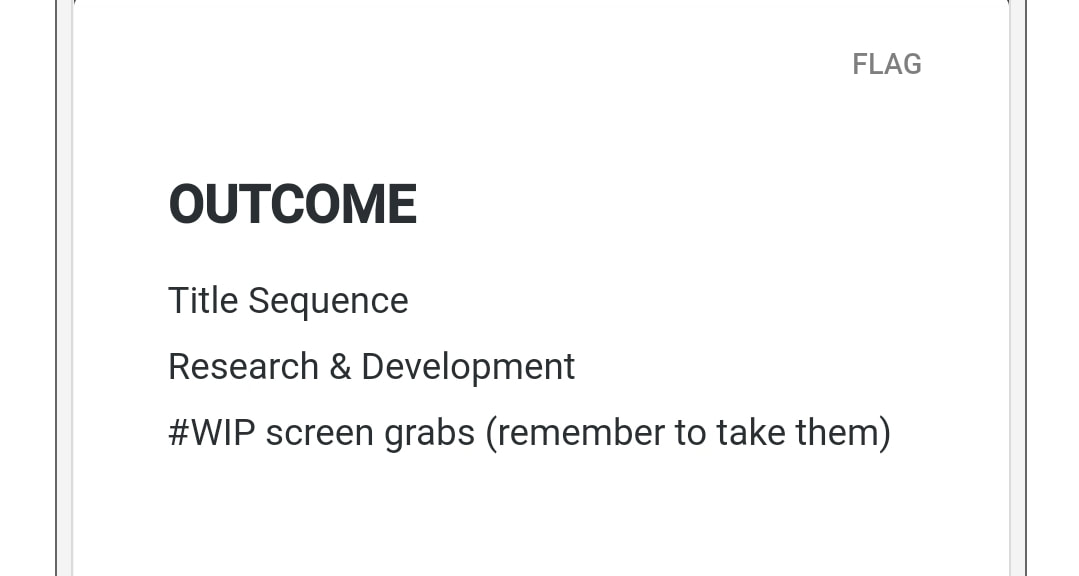 FLAG

OUTCOME

Title Sequence

Research & Development

#WIP screen grabs (remember to take them)